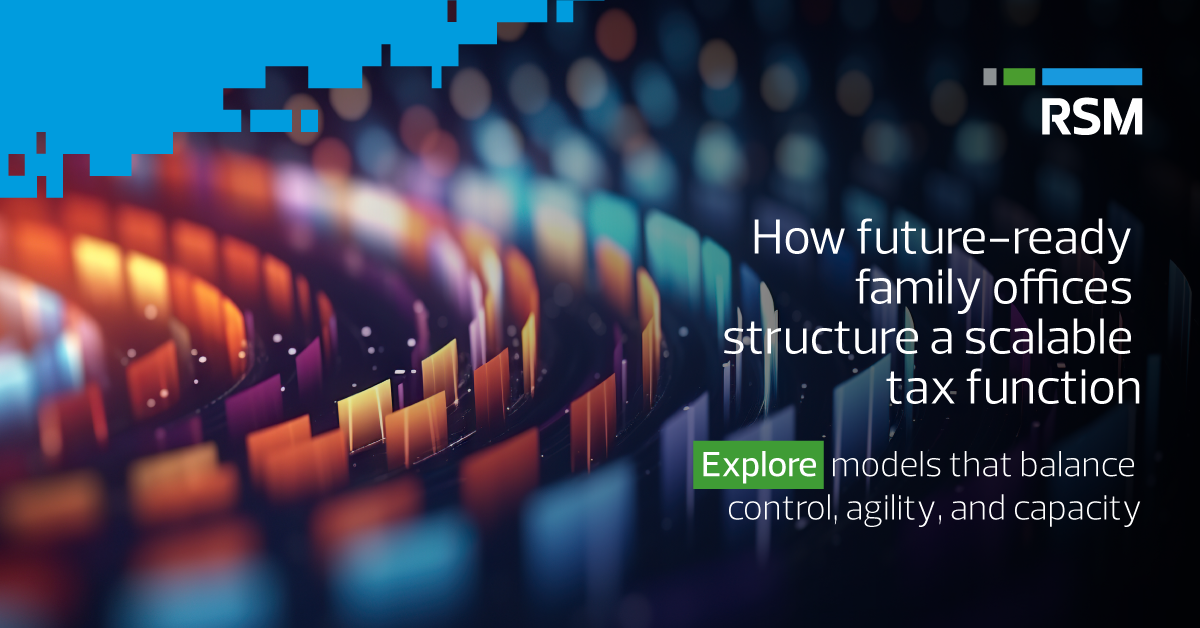 RSM

How future-ready family offices structure a scalable tax function

Explore models that balance control, agility, and capacity